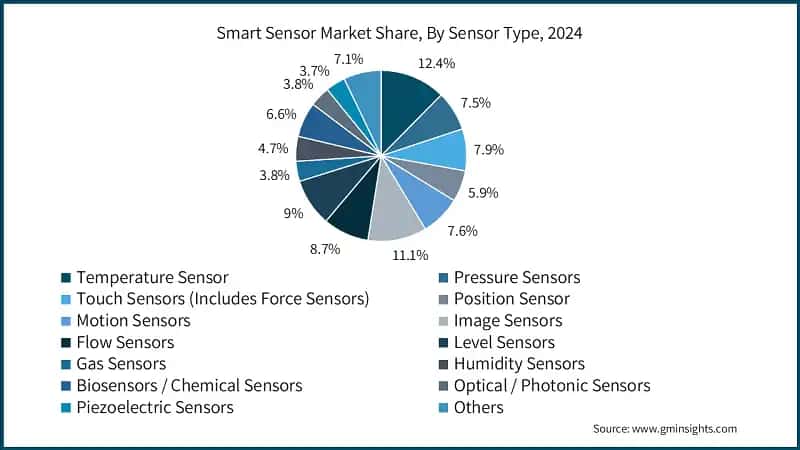 Smart Sensor Market Share, By Sensor Type, 2024

12.4%
7.5%
7.9%
5.9%
7.6%
11.1%
8.7%
9%
3.8%
4.7%
6.6%
3.8%
3.7%
7.1%

Temperature Sensor
Pressure Sensors
Touch Sensors (Includes Force Sensors)
Position Sensor
Motion Sensors
Image Sensors
Flow Sensors
Level Sensors
Gas Sensors
Humidity Sensors
Biosensors / Chemical Sensors
Optical / Photonic Sensors
Piezoelectric Sensors
Others

Source: www.gminsights.com